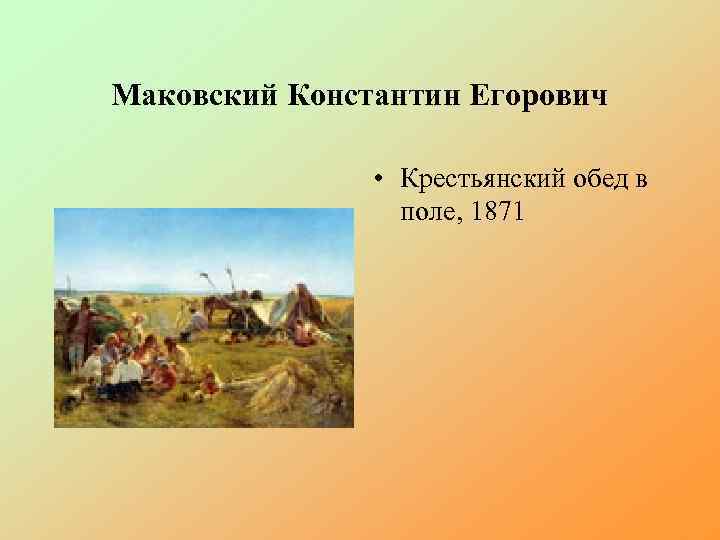 Маковский Константин Егорович

• Крестьянский обед в поле, 1871